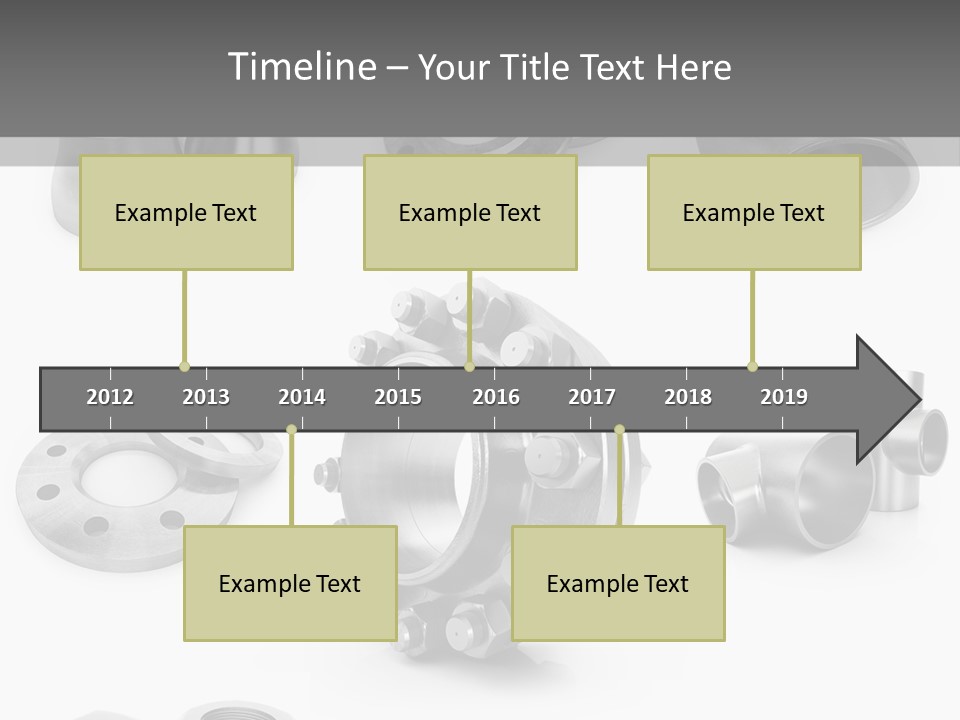 Timeline – Your Title Text Here

Example Text

Example Text

Example Text

2012 2013 2014 2015 2016 2017 2018 2019

Example Text

Example Text